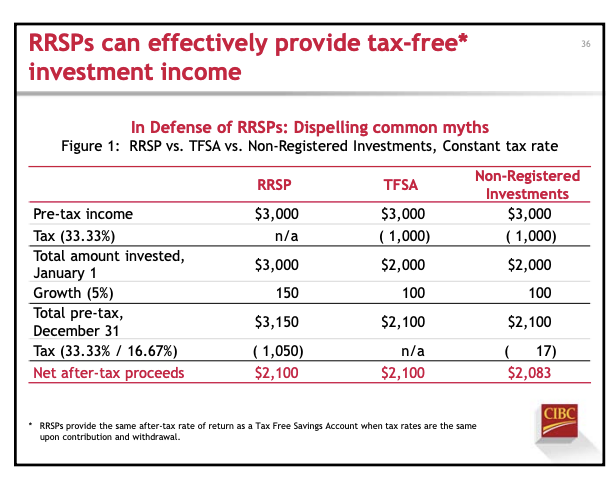 RRSPs can effectively provide tax-free* investment income

36

In Defense of RRSPs: Dispelling common myths
Figure 1: RRSP vs. TFSA vs. Non-Registered Investments, Constant tax rate

| | RRSP | TFSA | Non-Registered Investments |
|---|---|---|---|
| Pre-tax income | \$3,000 | \$3,000 | \$3,000 |
| Tax (33.33%) | n/a | ( 1,000) | ( 1,000) |
| Total amount invested, January 1 | \$3,000 | \$2,000 | \$2,000 |
| Growth (5%) | 150 | 100 | 100 |
| Total pre-tax, December 31 | \$3,150 | \$2,100 | \$2,100 |
| Tax (33.33% / 16.67%) | ( 1,050) | n/a | ( 17) |
| Net after-tax proceeds | \$2,100 | \$2,100 | \$2,083 |

* RRSPs provide the same after-tax rate of return as a Tax Free Savings Account when tax rates are the same upon contribution and withdrawal.

CIBC